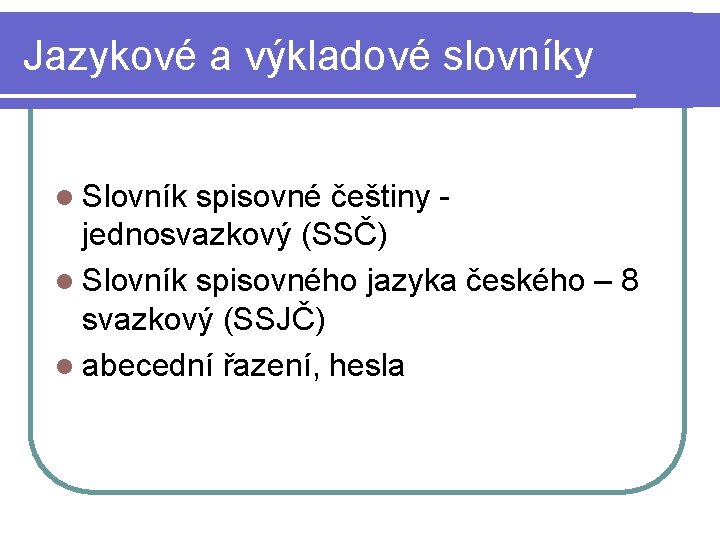 Jazykové a výkladové slovníky

- Slovník spisovné češtiny - jednosvazkový (SSČ)
- Slovník spisovného jazyka českého – 8 svazkový (SSJČ)
- abecední řazení, hesla